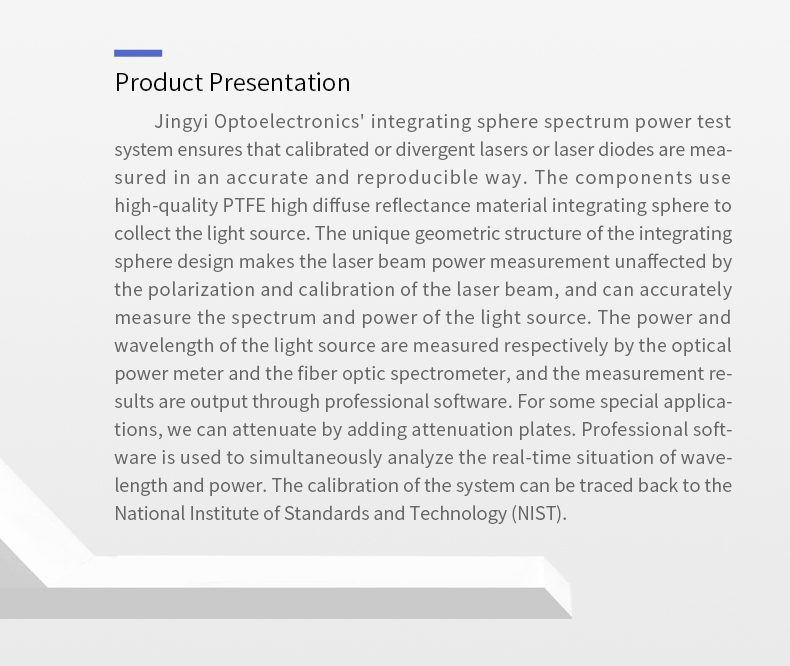 Product Presentation

Jingyi Optoelectronics' integrating sphere spectrum power test system ensures that calibrated or divergent lasers or laser diodes are measured in an accurate and reproducible way. The components use high-quality PTFE high diffuse reflectance material integrating sphere to collect the light source. The unique geometric structure of the integrating sphere design makes the laser beam power measurement unaffected by the polarization and calibration of the laser beam, and can accurately measure the spectrum and power of the light source. The power and wavelength of the light source are measured respectively by the optical power meter and the fiber optic spectrometer, and the measurement results are output through professional software. For some special applications, we can attenuate by adding attenuation plates. Professional software is used to simultaneously analyze the real-time situation of wavelength and power. The calibration of the system can be traced back to the National Institute of Standards and Technology (NIST).